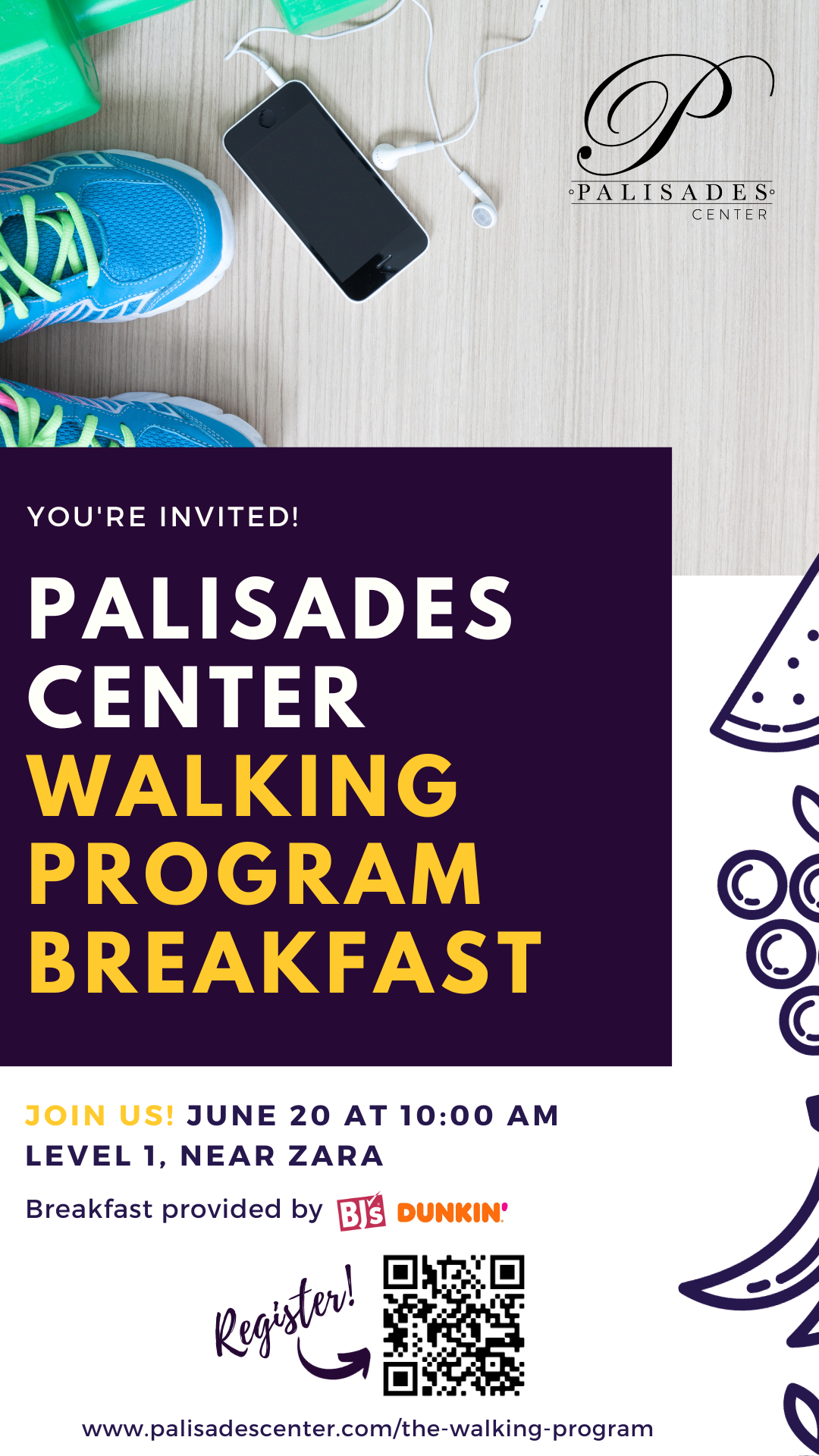 P
PALISADES
CENTER

YOU'RE INVITED!

PALISADES CENTER WALKING PROGRAM BREAKFAST

JOIN US! JUNE 20 AT 10:00 AM
LEVEL 1, NEAR ZARA

Breakfast provided by BJ's DUNKIN'

Register!

www.palisadescenter.com/the-walking-program